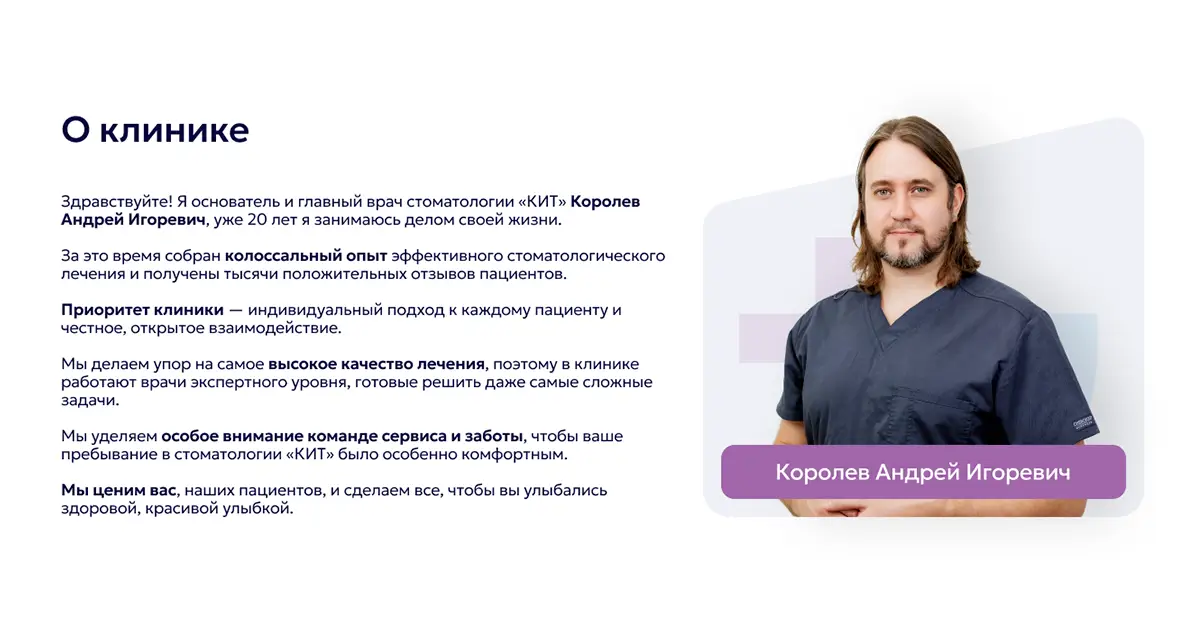 О клинике

Здравствуйте! Я основатель и главный врач стоматологии «КИТ» Королев Андрей Игоревич, уже 20 лет я занимаюсь делом своей жизни.

За это время собран колоссальный опыт эффективного стоматологического лечения и получены тысячи положительных отзывов пациентов.

Приоритет клиники — индивидуальный подход к каждому пациенту и честное, открытое взаимодействие.

Мы делаем упор на самое высокое качество лечения, поэтому в клинике работают врачи экспертного уровня, готовые решить даже самые сложные задачи.

Мы уделяем особое внимание команде сервиса и заботы, чтобы ваше пребывание в стоматологии «КИТ» было особенно комфортным.

Мы ценим вас, наших пациентов, и сделаем все, чтобы вы улыбались здоровой, красивой улыбкой.

Королев Андрей Игоревич